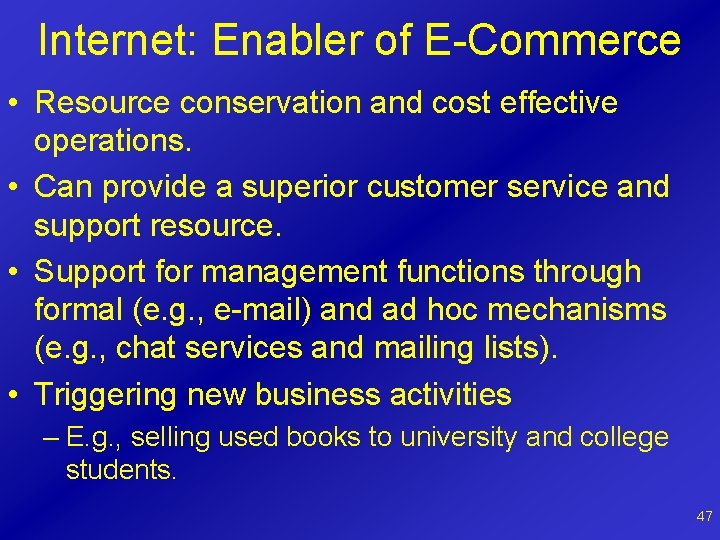 Internet: Enabler of E-Commerce

• Resource conservation and cost effective operations.

• Can provide a superior customer service and support resource.

• Support for management functions through formal (e.g., e-mail) and ad hoc mechanisms (e.g., chat services and mailing lists).

• Triggering new business activities
– E.g., selling used books to university and college students.

47